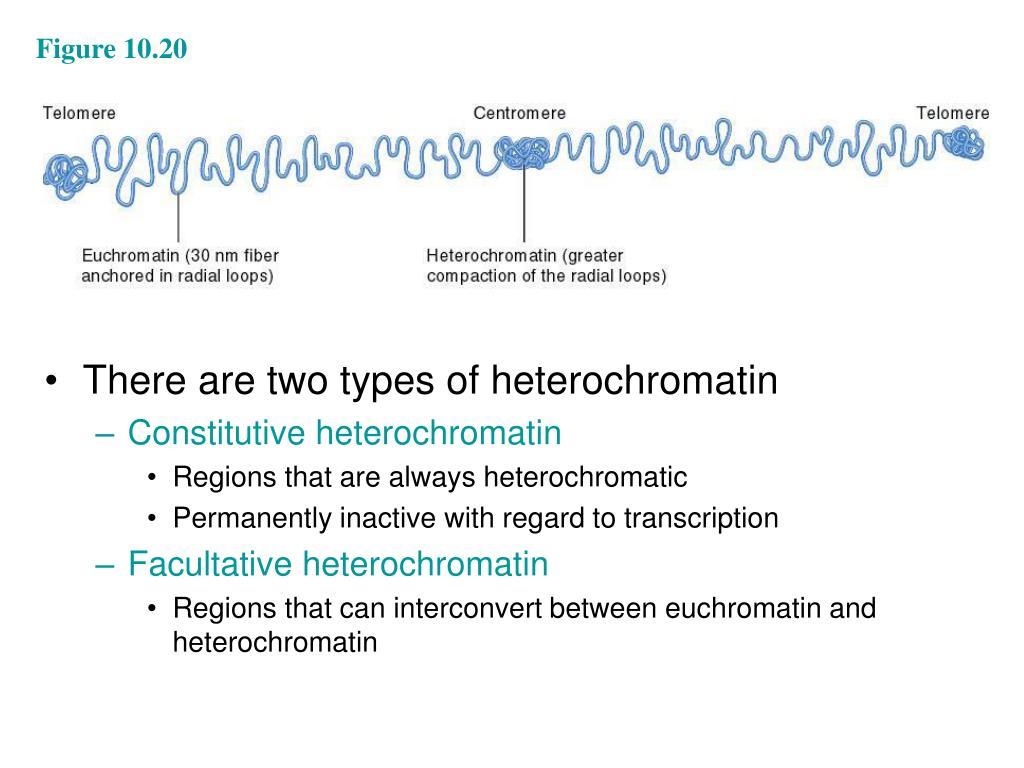 Figure 10.20

Telomere

Centromere

Telomere

Euchromatin (30 nm fiber anchored in radial loops)

Heterochromatin (greater compaction of the radial loops)

• There are two types of heterochromatin
– Constitutive heterochromatin
• Regions that are always heterochromatic
• Permanently inactive with regard to transcription
– Facultative heterochromatin
• Regions that can interconvert between euchromatin and heterochromatin